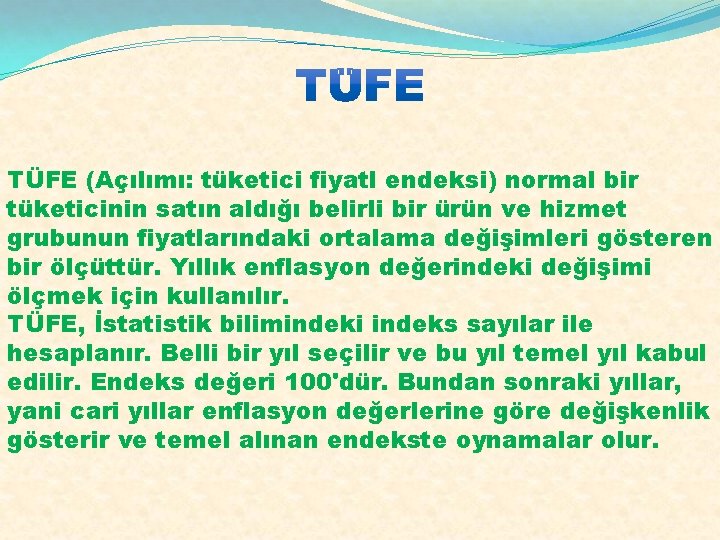 TÜFE

TÜFE (Açılımı: tüketici fiyatl endeksi) normal bir tüketicinin satın aldığı belirli bir ürün ve hizmet grubunun fiyatlarındaki ortalama değişimleri gösteren bir ölçüttür. Yıllık enflasyon değerindeki değişimi ölçmek için kullanılır.
TÜFE, İstatistik bilimindeki indeks sayılar ile hesaplanır. Belli bir yıl seçilir ve bu yıl temel yıl kabul edilir. Endeks değeri 100'dür. Bundan sonraki yıllar, yani cari yıllar enflasyon değerlerine göre değişkenlik gösterir ve temel alınan endekste oynamalar olur.